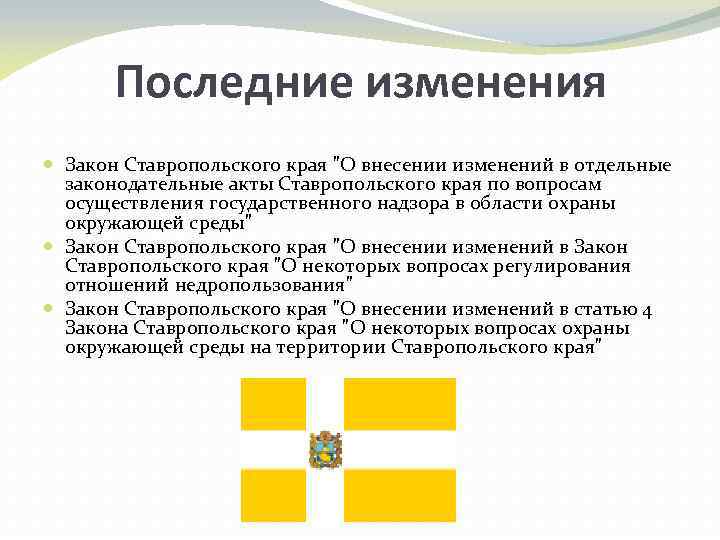 Последние изменения

Закон Ставропольского края "О внесении изменений в отдельные законодательные акты Ставропольского края по вопросам осуществления государственного надзора в области охраны окружающей среды"

Закон Ставропольского края "О внесении изменений в Закон Ставропольского края "О некоторых вопросах регулирования отношений недропользования"

Закон Ставропольского края "О внесении изменений в статью 4 Закона Ставропольского края "О некоторых вопросах охраны окружающей среды на территории Ставропольского края"